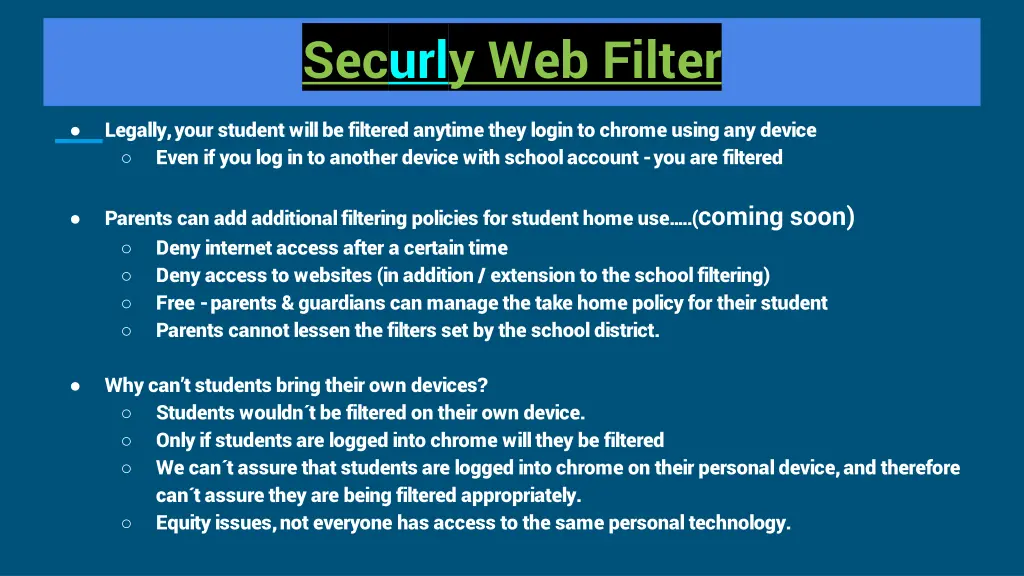 Securly Web Filter

● Legally, your student will be filtered anytime they login to chrome using any device
○ Even if you log in to another device with school account - you are filtered

● Parents can add additional filtering policies for student home use.....(coming soon)
○ Deny internet access after a certain time
○ Deny access to websites (in addition / extension to the school filtering)
○ Free - parents & guardians can manage the take home policy for their student
○ Parents cannot lessen the filters set by the school district.

● Why can't students bring their own devices?
○ Students wouldn´t be filtered on their own device.
○ Only if students are logged into chrome will they be filtered
○ We can´t assure that students are logged into chrome on their personal device, and therefore can´t assure they are being filtered appropriately.
○ Equity issues, not everyone has access to the same personal technology.